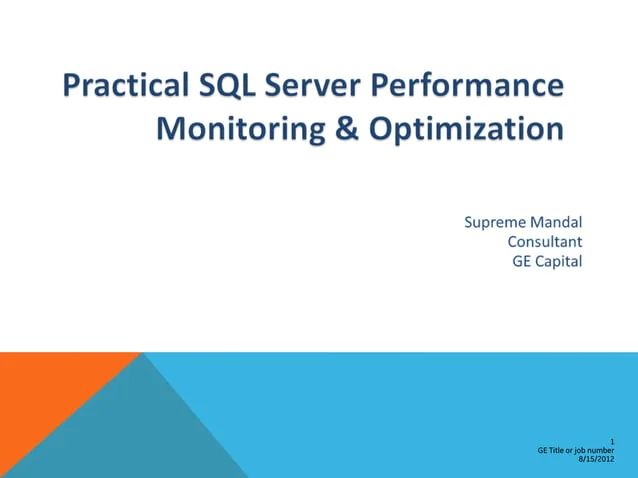 Practical SQL Server Performance Monitoring & Optimization

Supreme Mandal
Consultant
GE Capital

1
GE Title or job number
8/15/2012